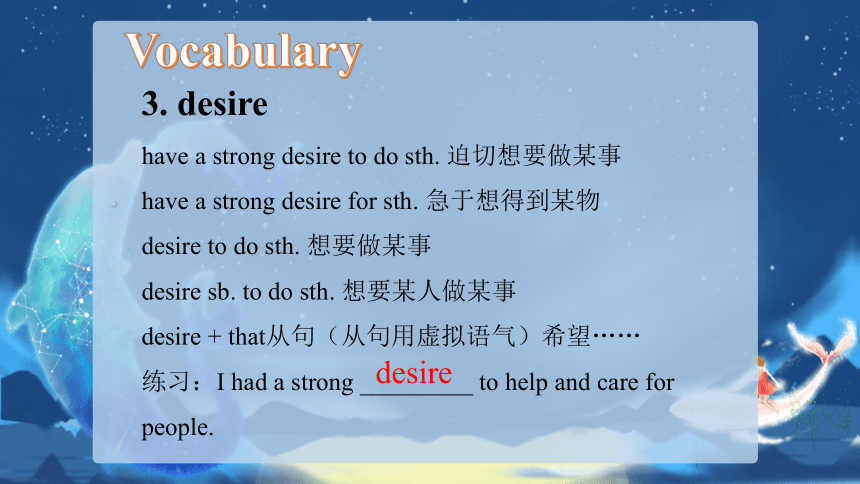 Vocabulary

3. desire

have a strong desire to do sth. 迫切想要做某事

have a strong desire for sth. 急于想得到某物

desire to do sth. 想要做某事

desire sb. to do sth. 想要某人做某事

desire + that从句（从句用虚拟语气）希望……

练习：I had a strong desire to help and care for people.